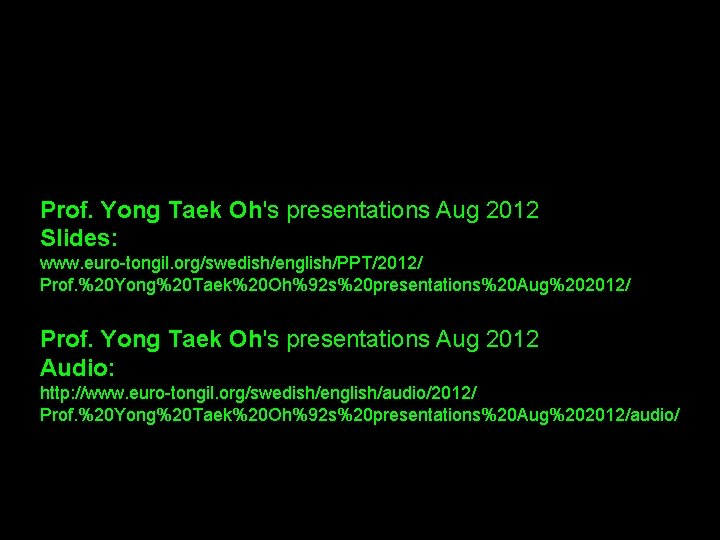 Prof. Yong Taek Oh's presentations Aug 2012
Slides:
www.euro-tongil.org/swedish/english/PPT/2012/
Prof.%20Yong%20Taek%20Oh%92s%20presentations%20Aug%202012/

Prof. Yong Taek Oh's presentations Aug 2012
Audio:
http://www.euro-tongil.org/swedish/english/audio/2012/
Prof.%20Yong%20Taek%20Oh%92s%20presentations%20Aug%202012/audio/